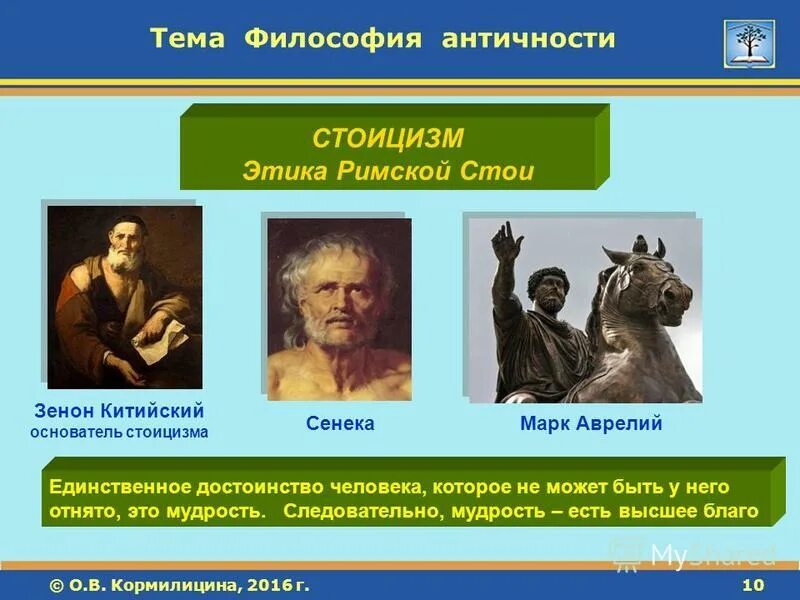 Тема Философия античности

СТОИЦИЗМ
Этика Римской Стои

Зенон Китийский
основатель стоицизма

Сенека

Марк Аврелий

Единственное достоинство человека, которое не может быть у него отнято, это мудрость. Следовательно, мудрость – есть высшее благо

MyShared

© О.В. Кормилицина, 2016 г.

10